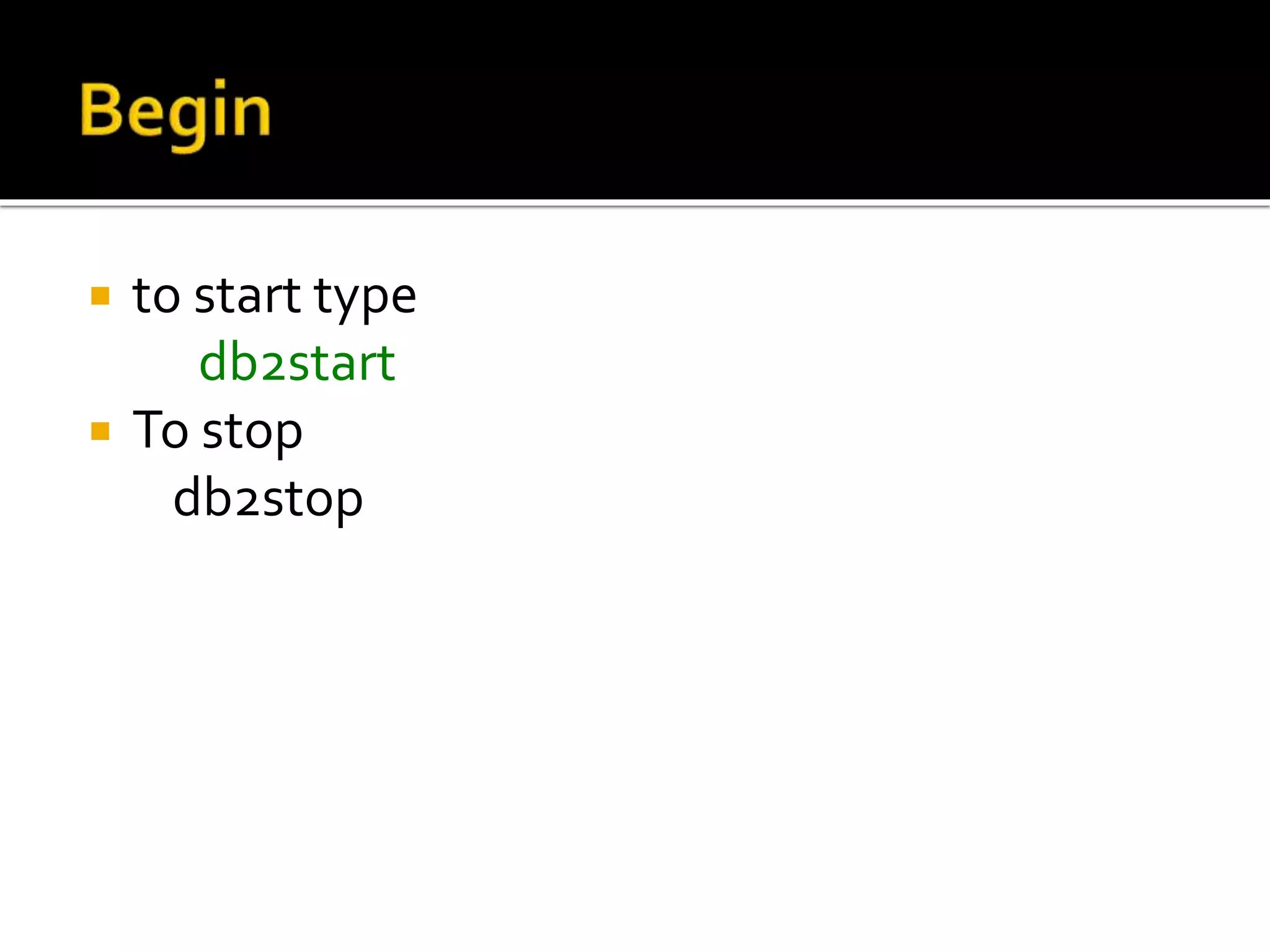 Begin

to start type
db2start

To stop
db2stop